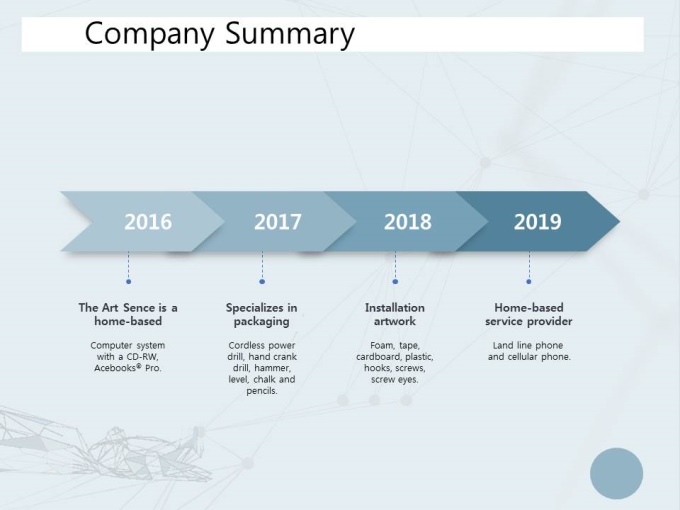 Company Summary

2016

2017

2018

2019

The Art Sence is a home-based

Computer system with a CD-RW, Acebooks® Pro.

Specializes in packaging

Cordless power drill, hand crank drill, hammer, level, chalk and pencils.

Installation artwork

Foam, tape, cardboard, plastic, hooks, screws, screw eyes.

Home-based service provider

Land line phone and cellular phone.